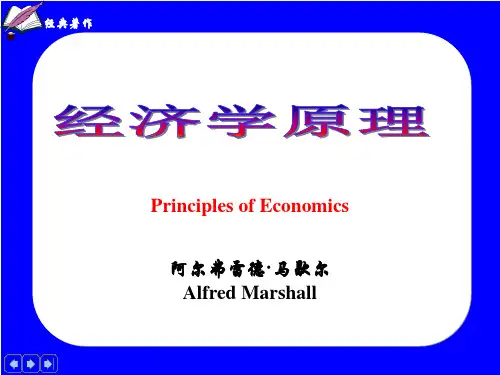 经典著作

经济学原理

Principles of Economics

阿尔弗雷德·马歇尔
Alfred Marshall